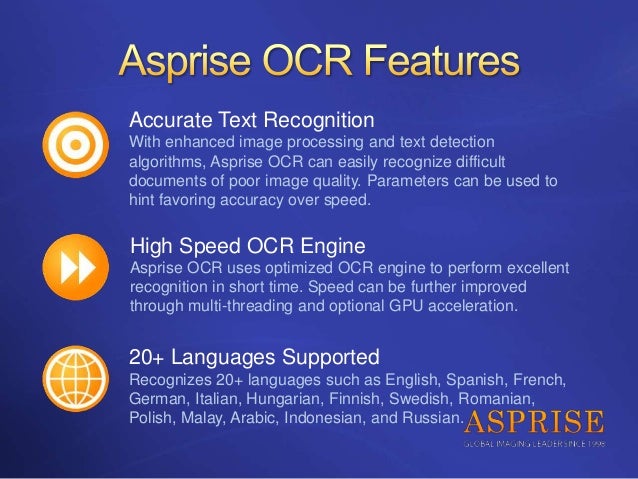 Asprise OCR Features

Accurate Text Recognition
With enhanced image processing and text detection algorithms, Asprise OCR can easily recognize difficult documents of poor image quality. Parameters can be used to hint favoring accuracy over speed.

High Speed OCR Engine
Asprise OCR uses optimized OCR engine to perform excellent recognition in short time. Speed can be further improved through multi-threading and optional GPU acceleration.

20+ Languages Supported
Recognizes 20+ languages such as English, Spanish, French, German, Italian, Hungarian, Finnish, Swedish, Romanian, Polish, Malay, Arabic, Indonesian, and Russian.

ASPRISE
GLOBAL IMAGING LEADER SINCE 1998